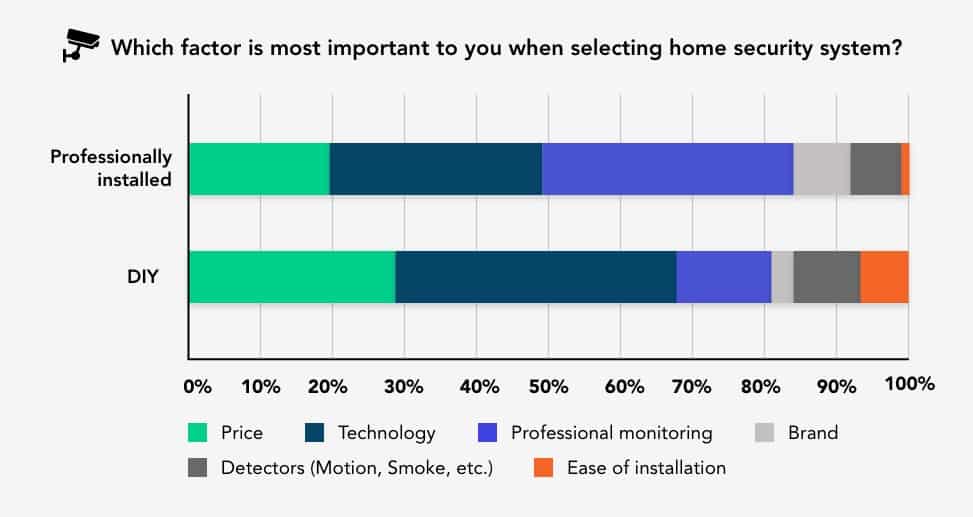 Which factor is most important to you when selecting home security system?

Professionally installed

DIY

0%
10%
20%
30%
40%
50%
60%
70%
80%
90%
100%

Price
Technology
Professional monitoring
Brand
Detectors (Motion, Smoke, etc.)
Ease of installation